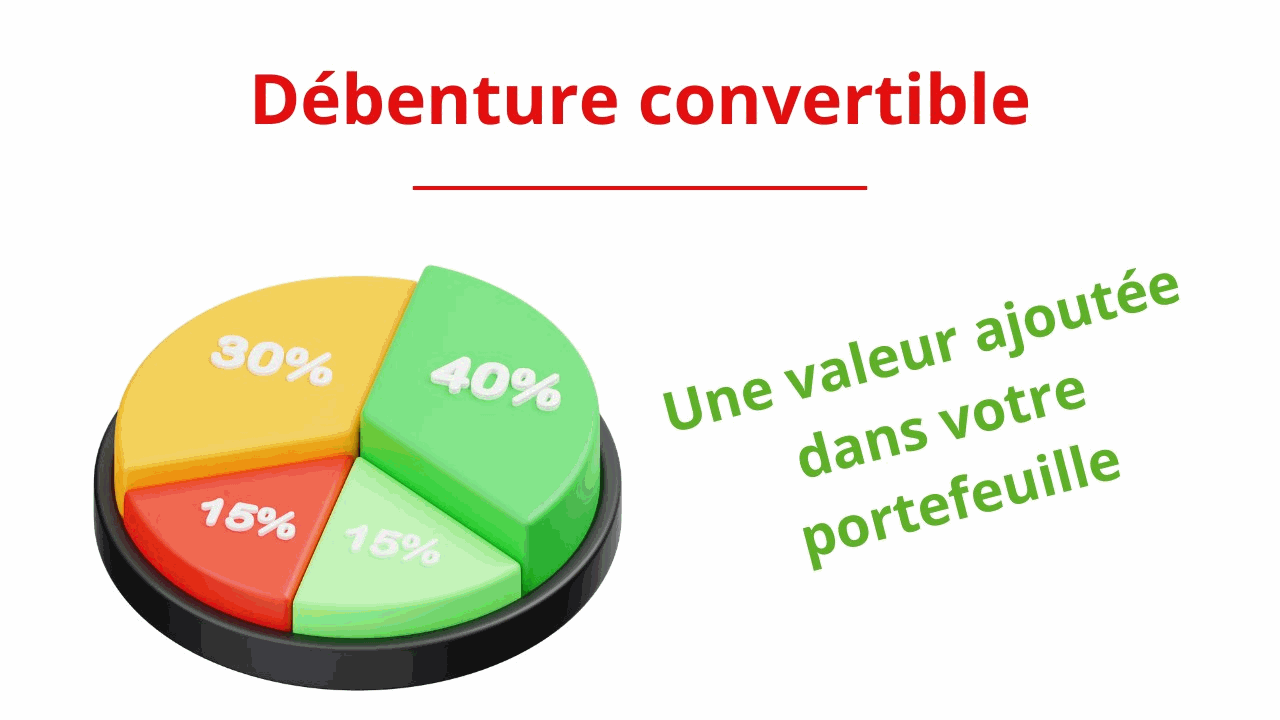 Débenture convertible

30%
40%
15%
15%

Une valeur ajoutée dans votre portefeuille